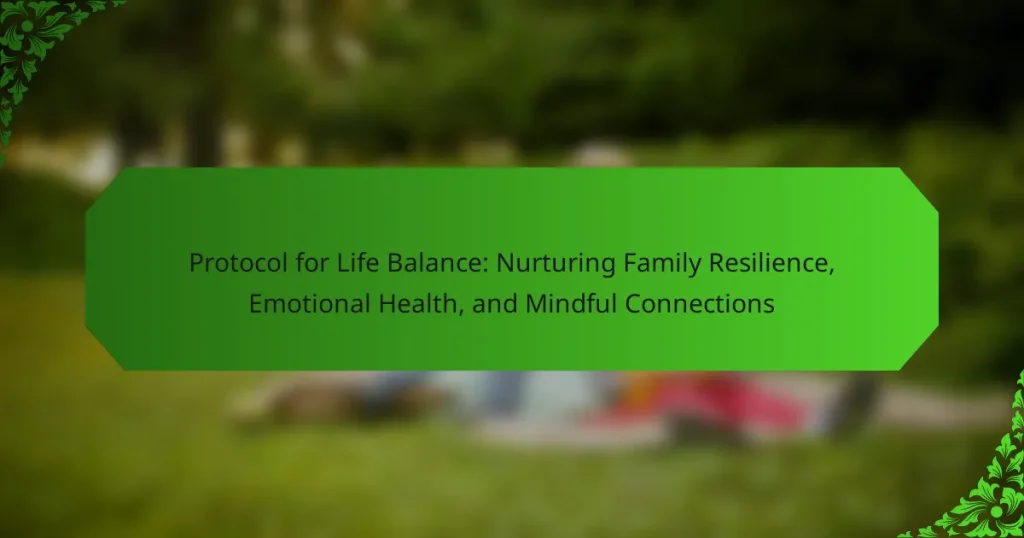 Protocol for Life Balance: Nurturing Family Resilience, Emotional Health, and Mindful Connections